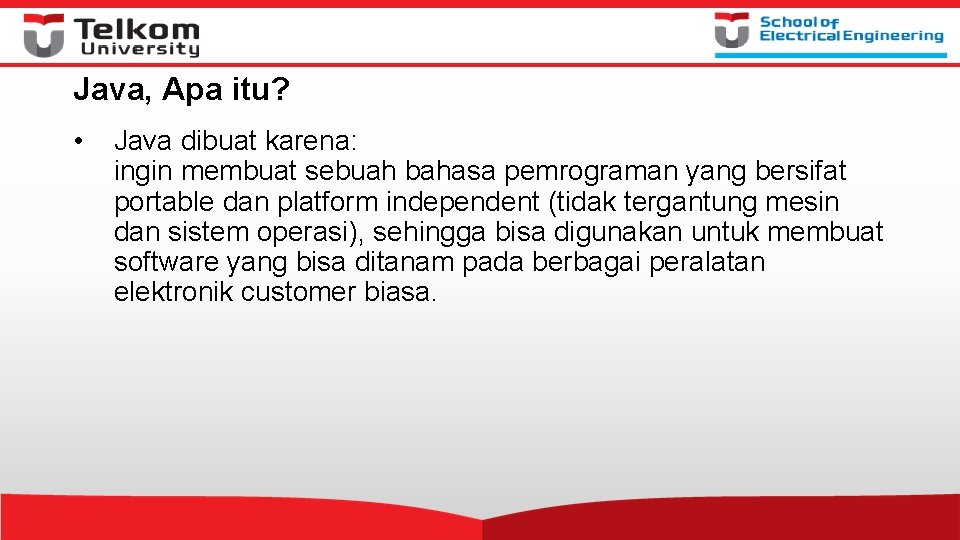 Telkom
University

School of
Electrical Engineering

Java, Apa itu?

• Java dibuat karena:
ingin membuat sebuah bahasa pemrograman yang bersifat portable dan platform independent (tidak tergantung mesin dan sistem operasi), sehingga bisa digunakan untuk membuat software yang bisa ditanam pada berbagai peralatan elektronik customer biasa.